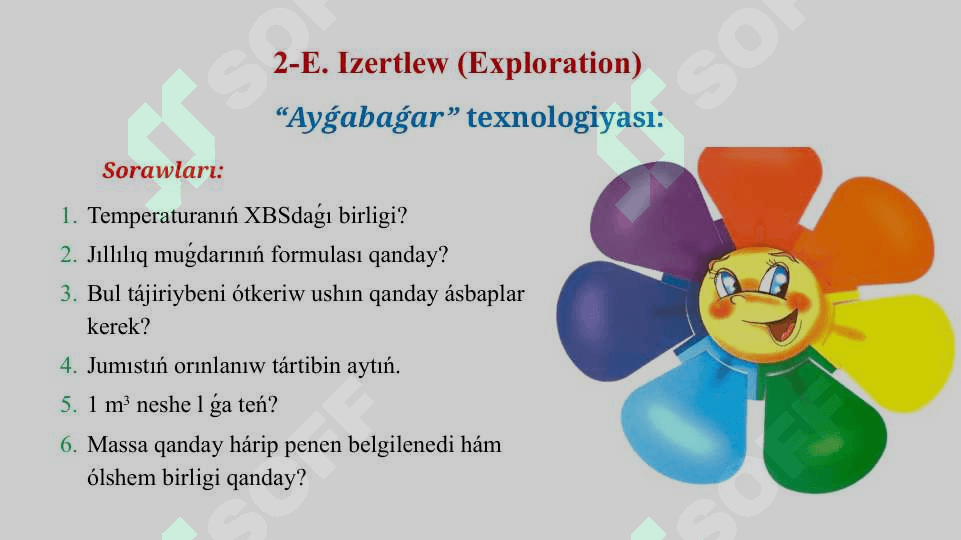 2-E. Izertlew (Exploration)

“Ayǵabaǵar” texnologiyası:

Sorawları:

1. Temperaturanıń XBSdaǵı birligi?
2. Jıllılıq muǵdarınıń formulası qanday?
3. Bul tájiriybeni ótkeriw ushın qanday ásbaplar kerek?
4. Jumıstıń orınlanıw tártibin aytıń.
5. 1 $m^3$ neshe l ǵa teń?
6. Massa qanday hárip penen belgilenedi hám ólshem birligi qanday?